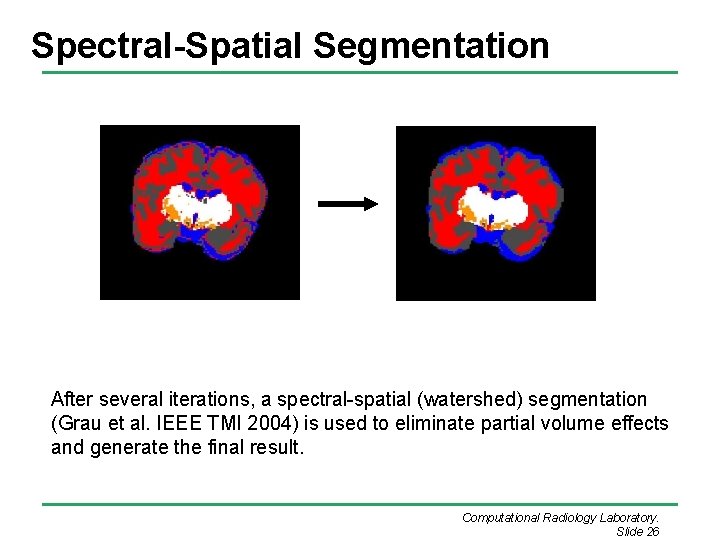 Spectral-Spatial Segmentation

After several iterations, a spectral-spatial (watershed) segmentation (Grau et al. IEEE TMI 2004) is used to eliminate partial volume effects and generate the final result.

Computational Radiology Laboratory.
Slide 26